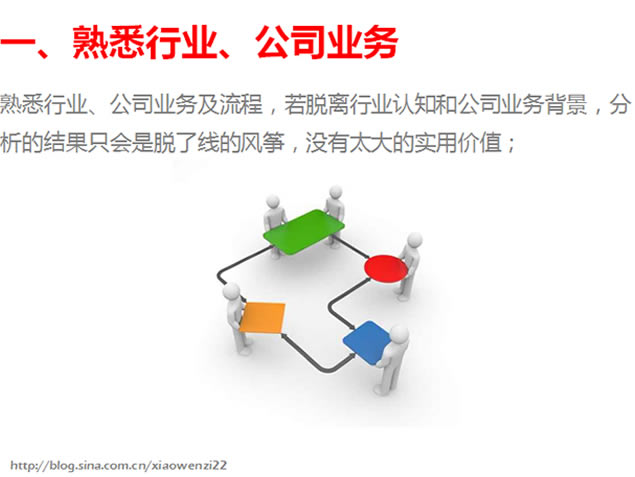 一、熟悉行业、公司业务

熟悉行业、公司业务及流程，若脱离行业认知和公司业务背景，分析的结果只会是脱了线的风筝，没有太大的实用价值；

http://blog.sina.com.cn/xiaowenzi22